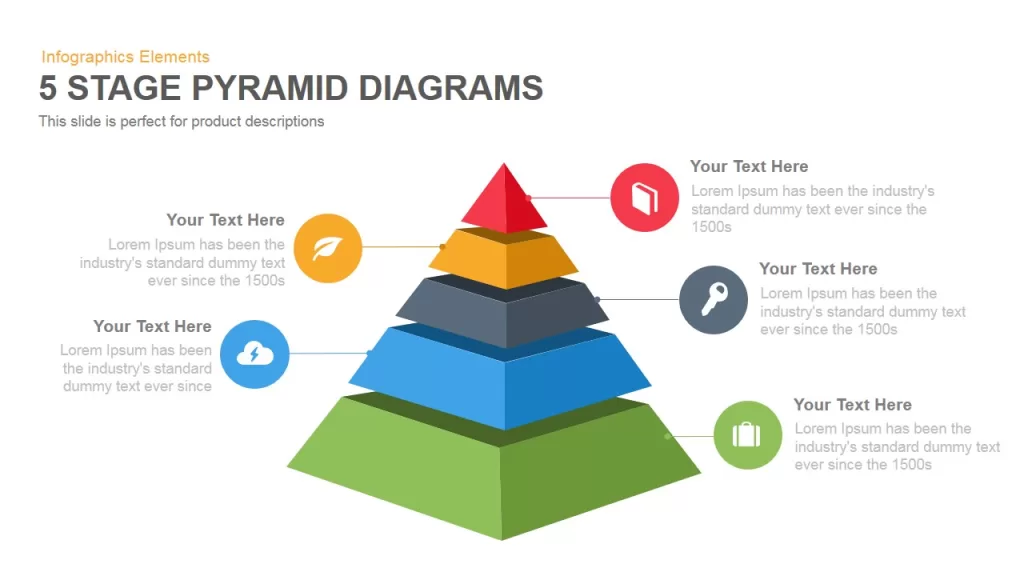 Infographics Elements

5 STAGE PYRAMID DIAGRAMS

This slide is perfect for product descriptions

Your Text Here

Lorem Ipsum has been the industry's standard dummy text ever since the 1500s

Your Text Here

Lorem Ipsum has been the industry's standard dummy text ever since the 1500s

Your Text Here

Lorem Ipsum has been the industry's standard dummy text ever since the 1500s

Your Text Here

Lorem Ipsum has been the industry's standard dummy text ever since

Your Text Here

Lorem Ipsum has been the industry's standard dummy text ever since the 1500s